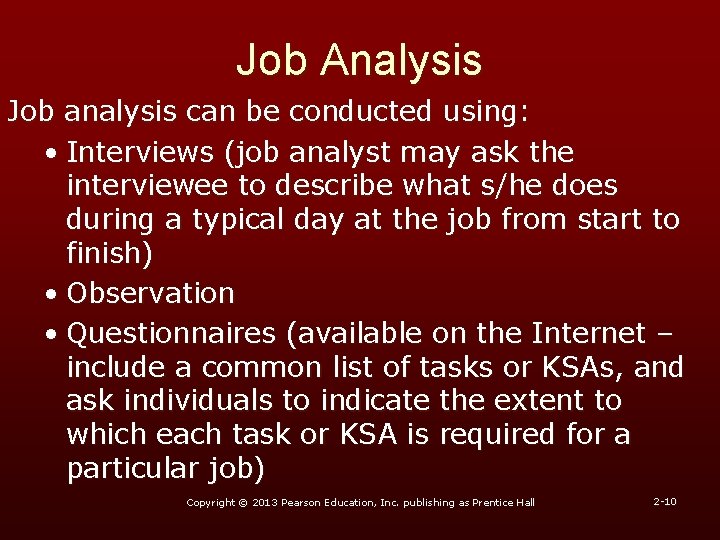 Job Analysis

Job analysis can be conducted using:

• Interviews (job analyst may ask the interviewee to describe what s/he does during a typical day at the job from start to finish)
• Observation
• Questionnaires (available on the Internet – include a common list of tasks or KSAs, and ask individuals to indicate the extent to which each task or KSA is required for a particular job)

Copyright © 2013 Pearson Education, Inc. publishing as Prentice Hall

2-10